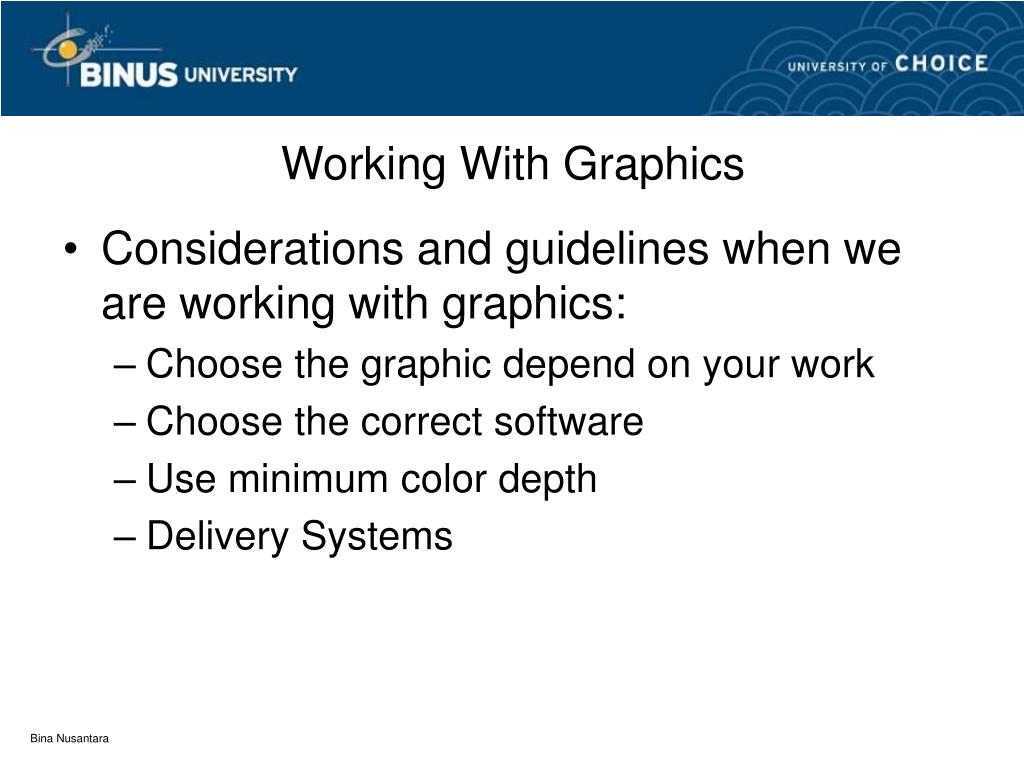 BINUS UNIVERSITY

UNIVERSITY OF CHOICE

Working With Graphics

• Considerations and guidelines when we are working with graphics:
– Choose the graphic depend on your work
– Choose the correct software
– Use minimum color depth
– Delivery Systems

Bina Nusantara